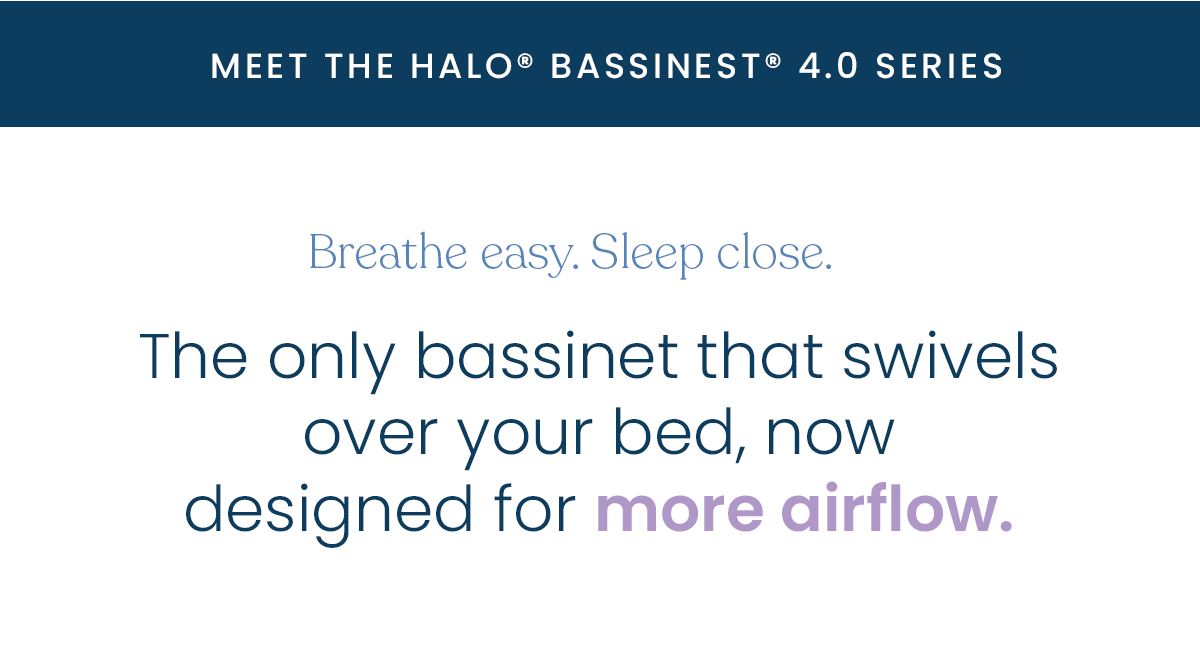 MEET THE HALO® BASSINEST® 4.0 SERIES

Breathe easy. Sleep close.

The only bassinet that swivels over your bed, now designed for more airflow.